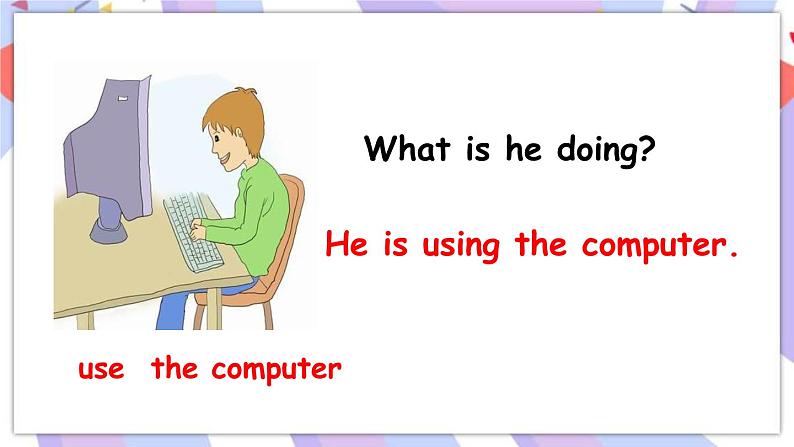 What is he doing?

He is using the computer.

use the computer